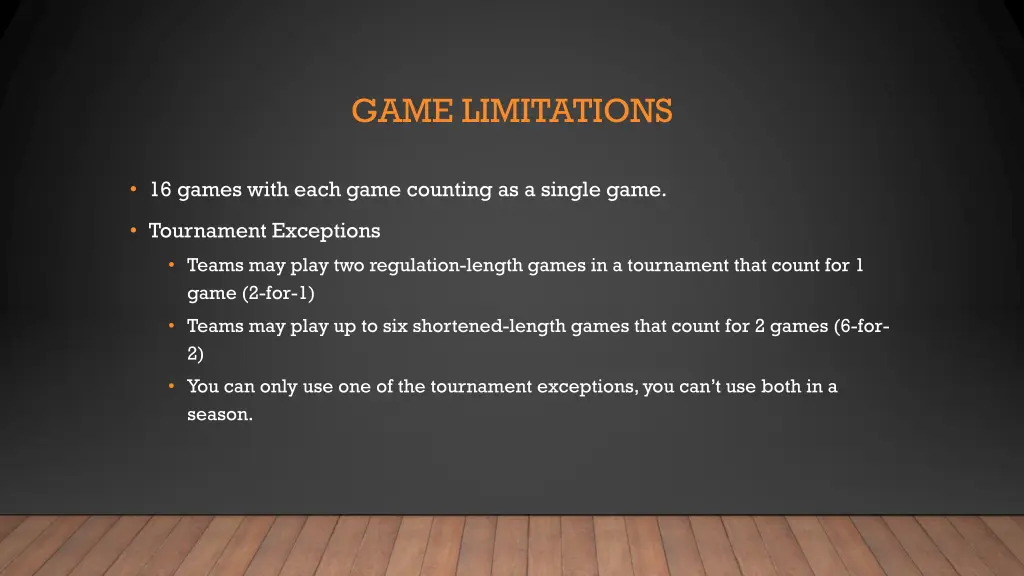 GAME LIMITATIONS

• 16 games with each game counting as a single game.

• Tournament Exceptions

• Teams may play two regulation-length games in a tournament that count for 1 game (2-for-1)

• Teams may play up to six shortened-length games that count for 2 games (6-for-2)

• You can only use one of the tournament exceptions, you can't use both in a season.